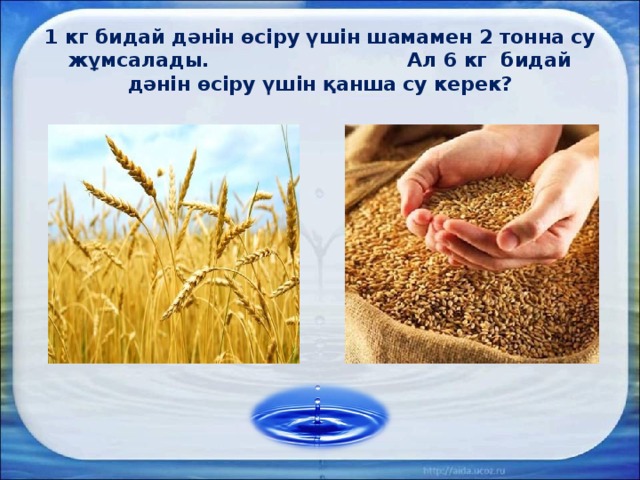 1 кг бидай дәнін өсіру үшін шамамен 2 тонна су жұмсалады. Ал 6 кг бидай дәнін өсіру үшін қанша су керек?

http://aida.ucoz.ru